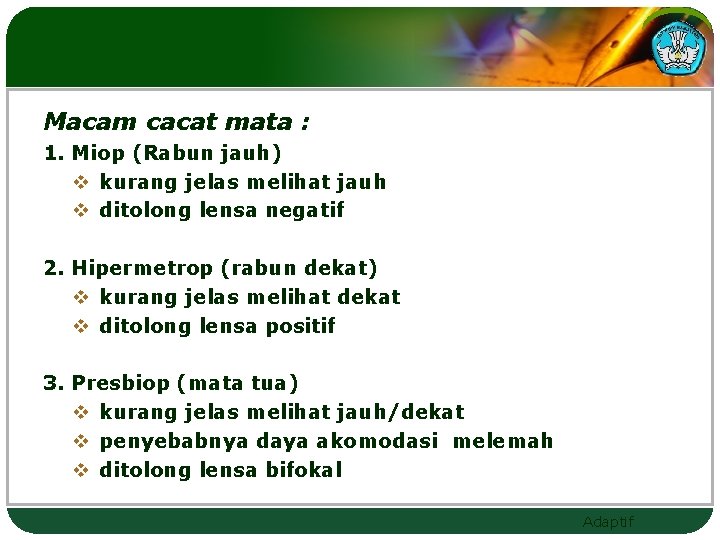 Macam cacat mata :
1. Miop (Rabun jauh)
❖ kurang jelas melihat jauh
❖ ditolong lensa negatif

2. Hipermetrop (rabun dekat)
❖ kurang jelas melihat dekat
❖ ditolong lensa positif

3. Presbiop (mata tua)
❖ kurang jelas melihat jauh/dekat
❖ penyebabnya daya akomodasi melemah
❖ ditolong lensa bifokal

Adaptif